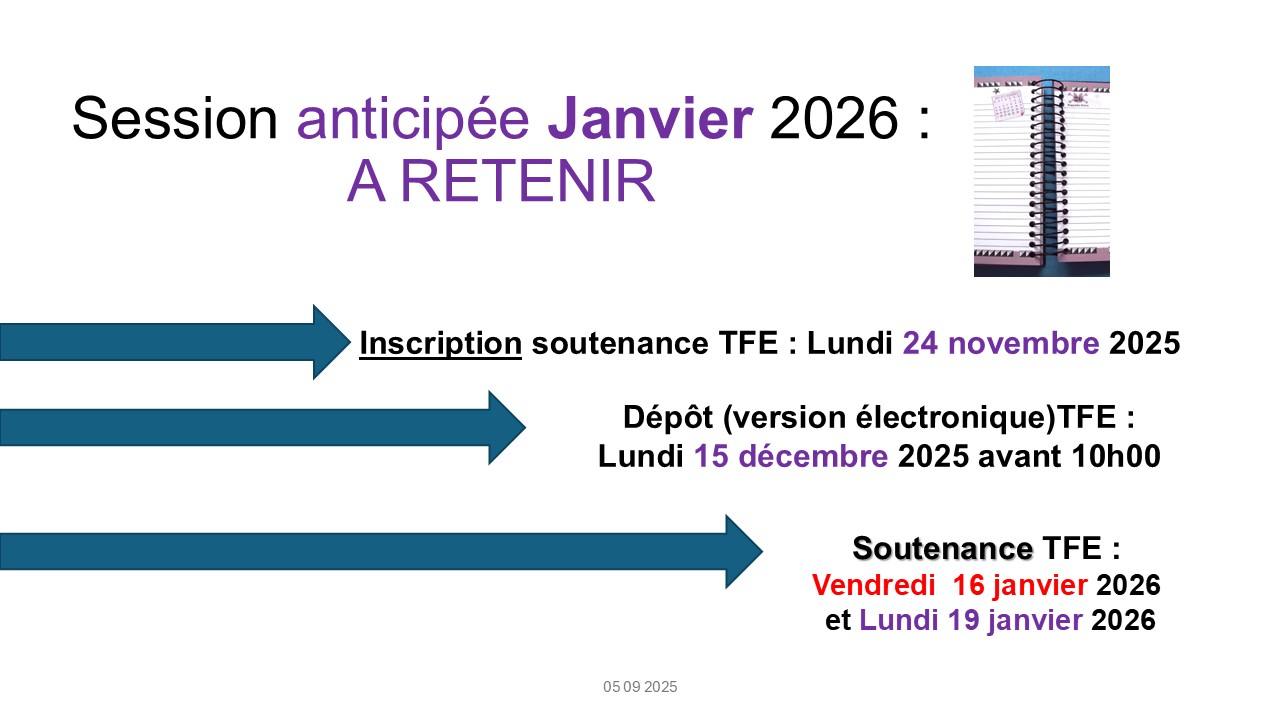 Session anticipée Janvier 2026 : A RETENIR

Inscription soutenance TFE : Lundi 24 novembre 2025

Dépôt (version électronique)TFE : Lundi 15 décembre 2025 avant 10h00

Soutenance TFE : Vendredi 16 janvier 2026 et Lundi 19 janvier 2026

05 09 2025